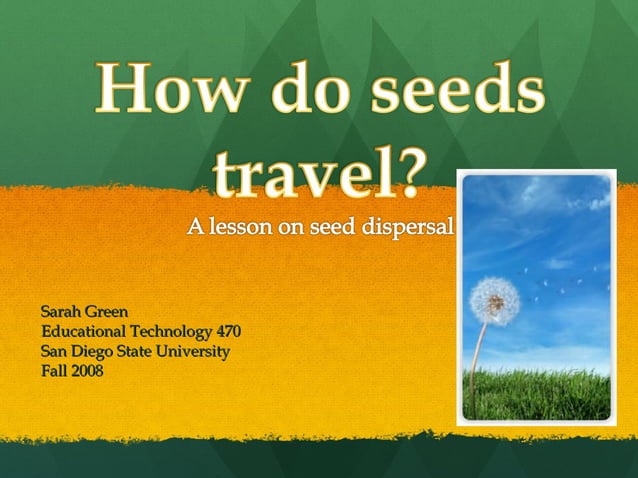 How do seeds travel?

A lesson on seed dispersal

Sarah Green
Educational Technology 470
San Diego State University
Fall 2008